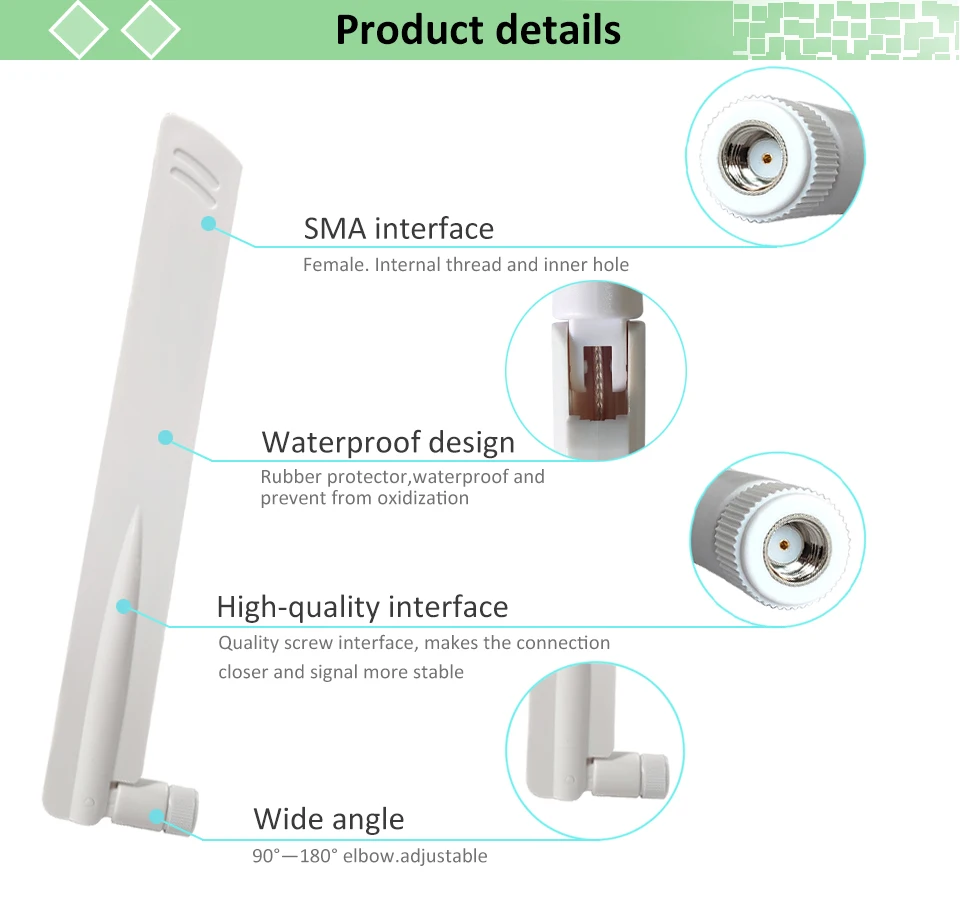 Product details

SMA interface
Female. Internal thread and inner hole

Waterproof design
Rubber protector,waterproof and prevent from oxidization

High-quality interface
Quality screw interface, makes the connection closer and signal more stable

Wide angle
90°—180° elbow.adjustable